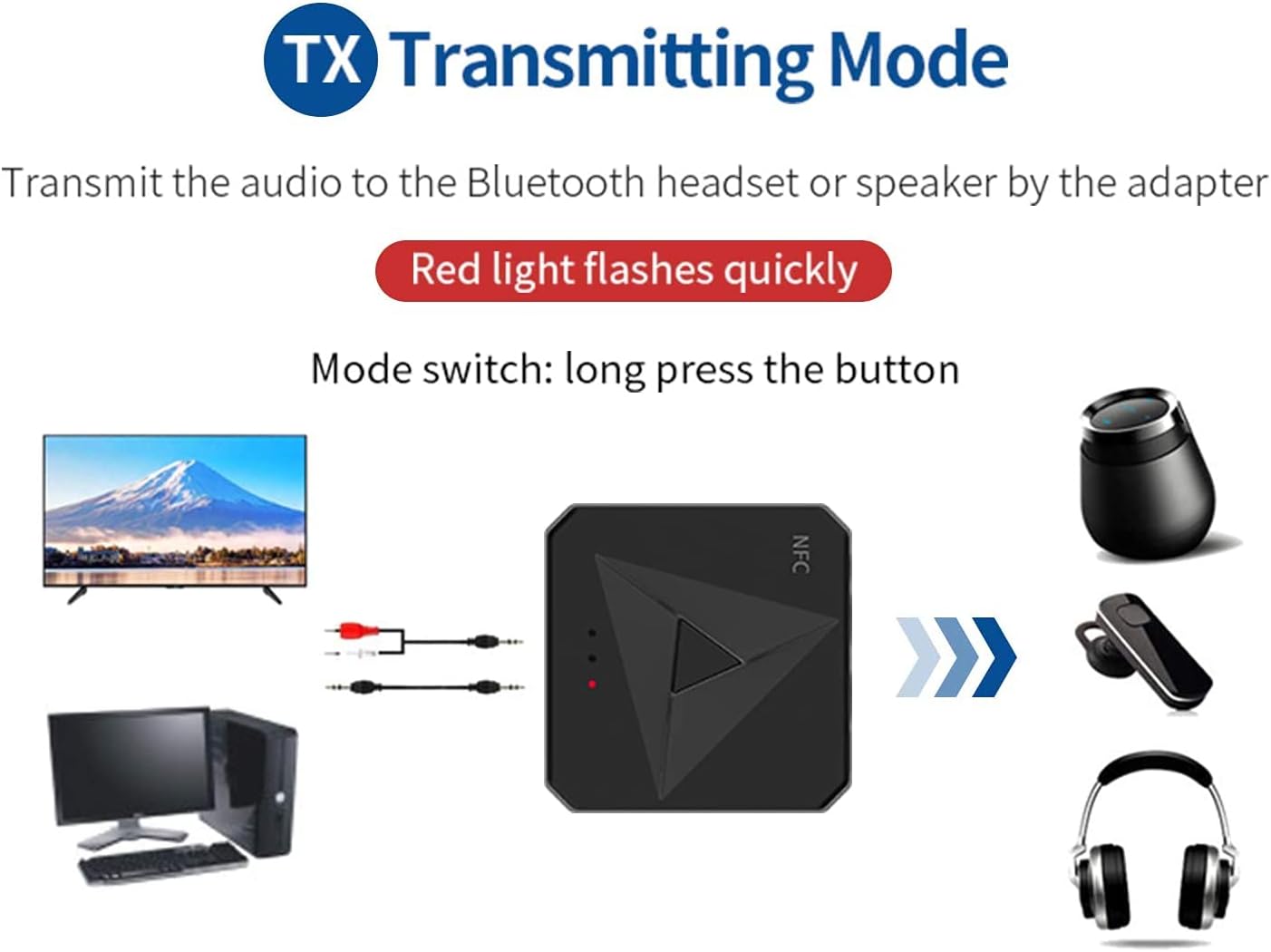 TX Transmitting Mode

Transmit the audio to the Bluetooth headset or speaker by the adapter

Red light flashes quickly

Mode switch: long press the button

NFC